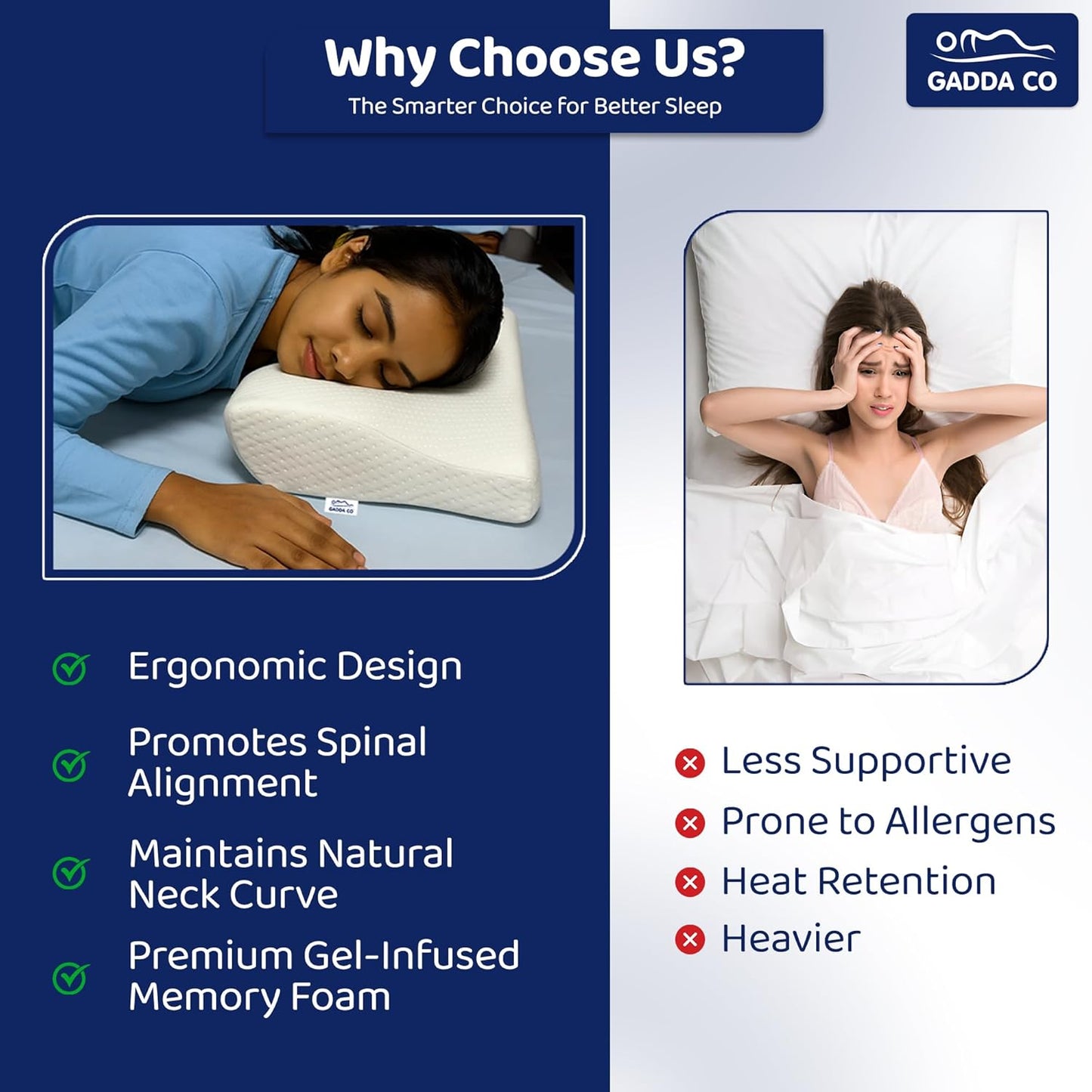 Why Choose Us?
The Smarter Choice for Better Sleep

GADDA CO

GADDA CO

Ergonomic Design

Promotes Spinal Alignment

Maintains Natural Neck Curve

Premium Gel-Infused Memory Foam

Less Supportive

Prone to Allergens

Heat Retention

Heavier